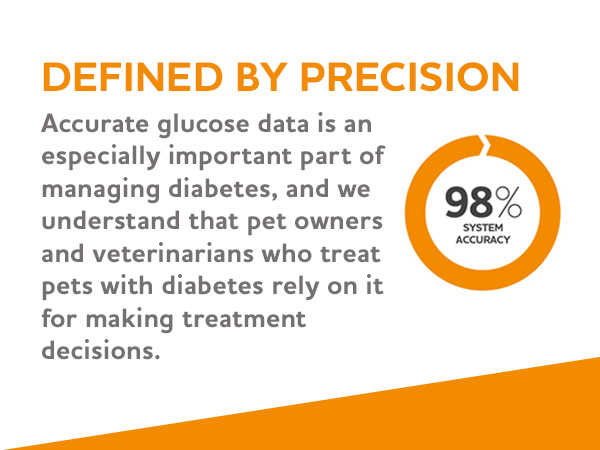 DEFINED BY PRECISION

Accurate glucose data is an especially important part of managing diabetes, and we understand that pet owners and veterinarians who treat pets with diabetes rely on it for making treatment decisions.

98%
SYSTEM ACCURACY